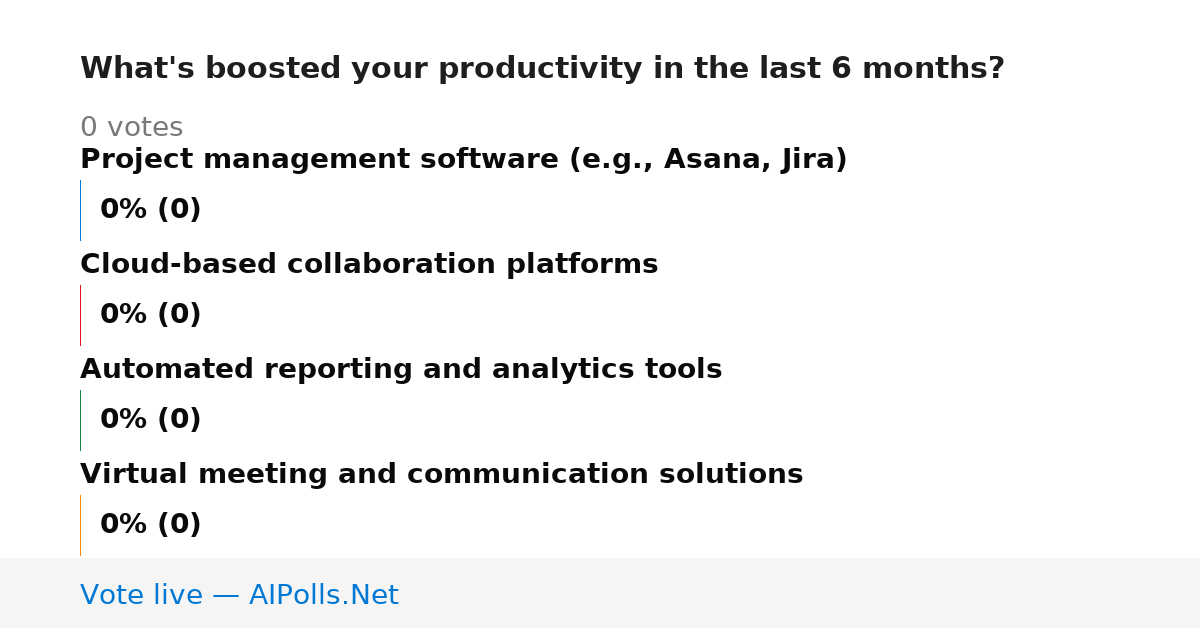 What's boosted your productivity in the last 6 months?

0 votes

Project management software (e.g., Asana, Jira)

0% (0)

Cloud-based collaboration platforms

0% (0)

Automated reporting and analytics tools

0% (0)

Virtual meeting and communication solutions

0% (0)

Vote live — AIPolls.Net